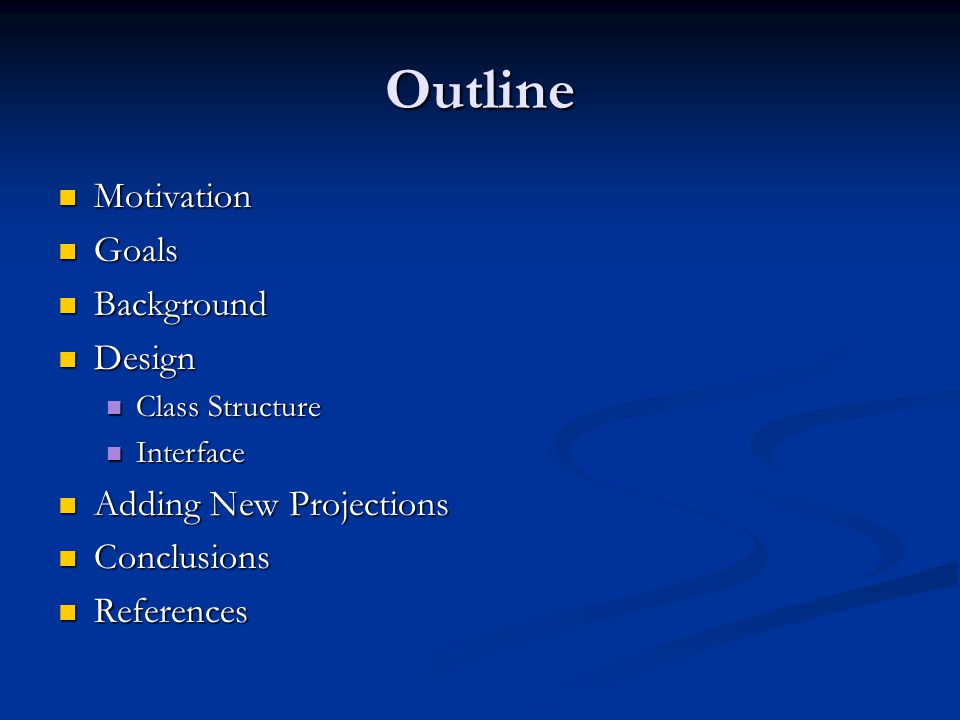 Outline

- Motivation
- Goals
- Background
- Design
  - Class Structure
  - Interface
- Adding New Projections
- Conclusions
- References